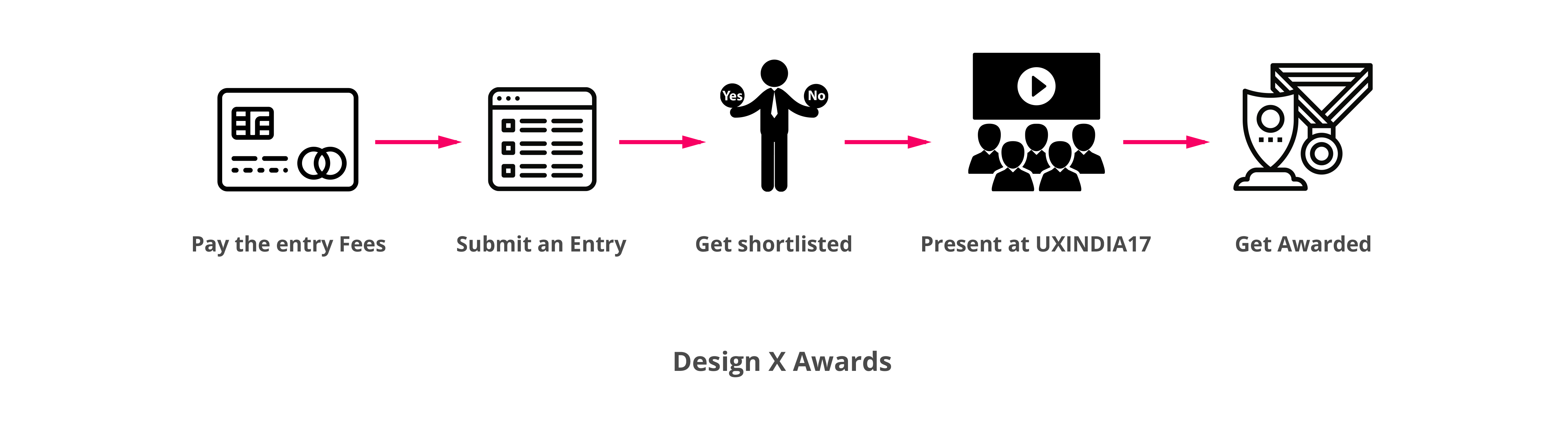 Yes No

Pay the entry Fees

Submit an Entry

Get shortlisted

Present at UXINDIA17

Get Awarded

Design X Awards